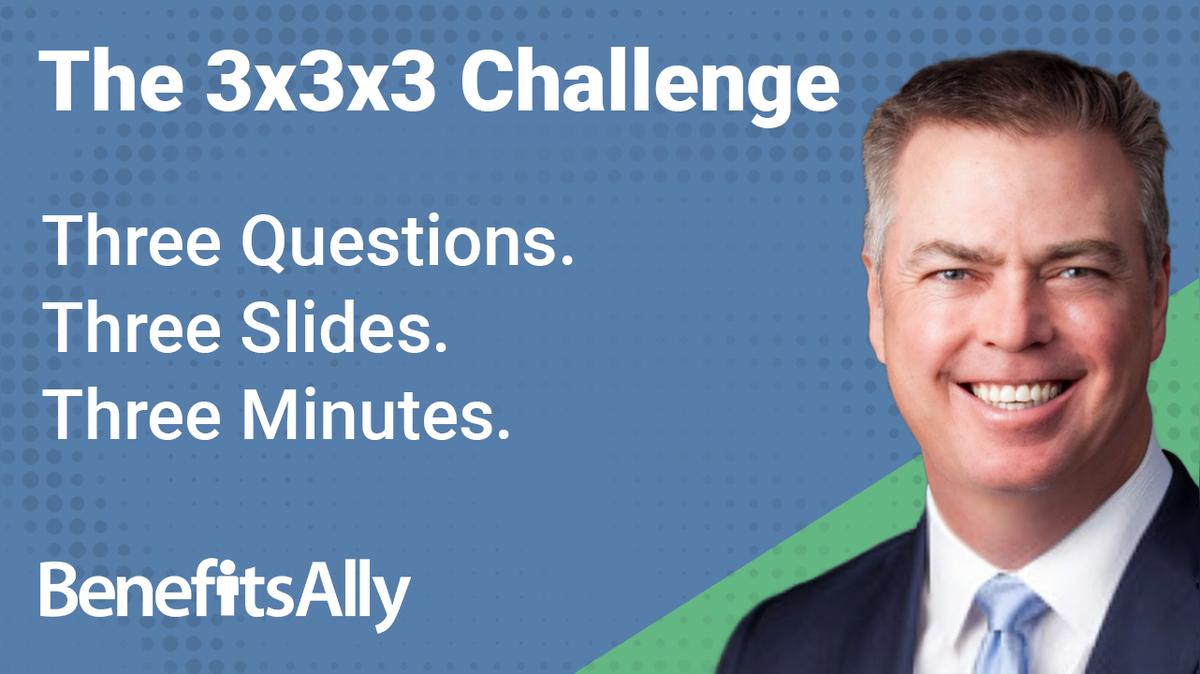 The 3x3x3 Challenge

Three Questions.
Three Slides.
Three Minutes.

BenefitsAlly